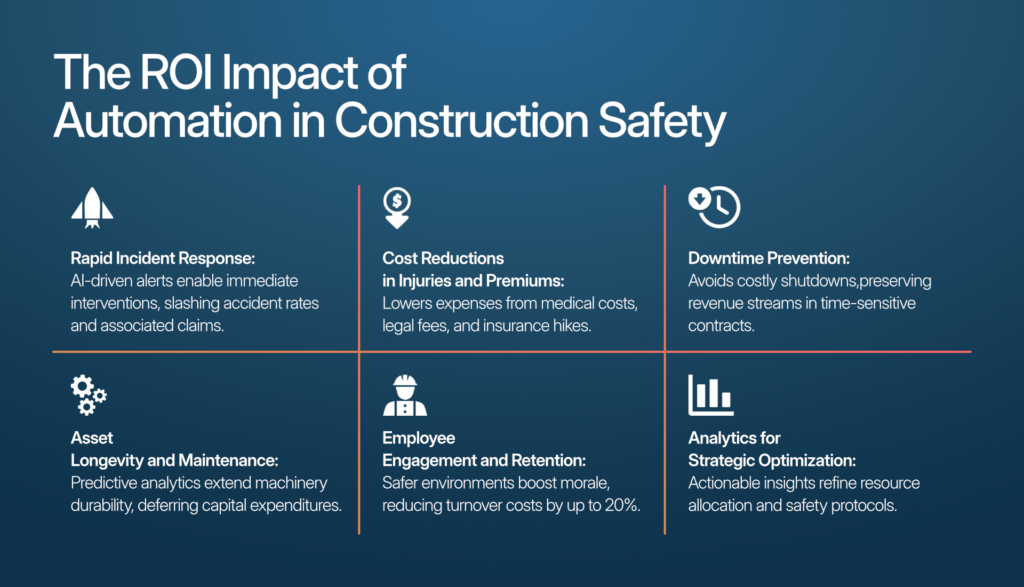 The ROI Impact of Automation in Construction Safety

Rapid Incident Response:
AI-driven alerts enable immediate interventions, slashing accident rates and associated claims.

Cost Reductions in Injuries and Premiums:
Lowers expenses from medical costs, legal fees, and insurance hikes.

Downtime Prevention:
Avoids costly shutdowns,preserving revenue streams in time-sensitive contracts.

Asset Longevity and Maintenance:
Predictive analytics extend machinery durability, deferring capital expenditures.

Employee Engagement and Retention:
Safer environments boost morale, reducing turnover costs by up to 20%.

Analytics for Strategic Optimization:
Actionable insights refine resource allocation and safety protocols.